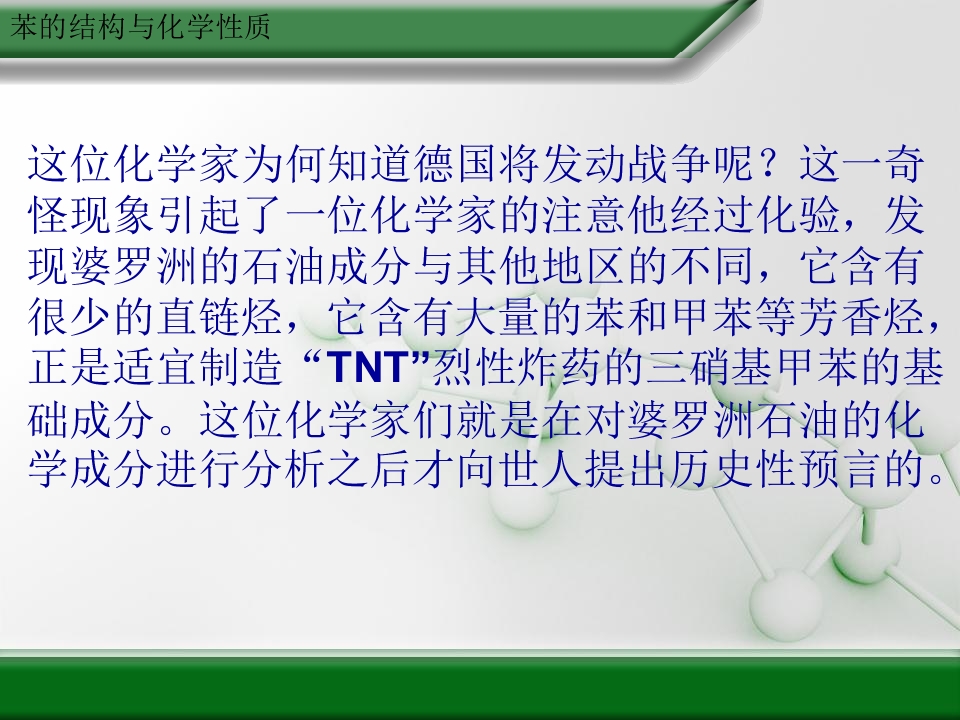 苯的结构与化学性质

这位化学家为何知道德国将发动战争呢？这一奇怪现象引起了一位化学家的注意他经过化验，发现婆罗洲的石油成分与其他地区的不同，它含有很少的直链烃，它含有大量的苯和甲苯等芳香烃，正是适宜制造“TNT”烈性炸药的三硝基甲苯的基础成分。这位化学家们就是在对婆罗洲石油的化学成分进行分析之后才向世人提出历史性预言的。